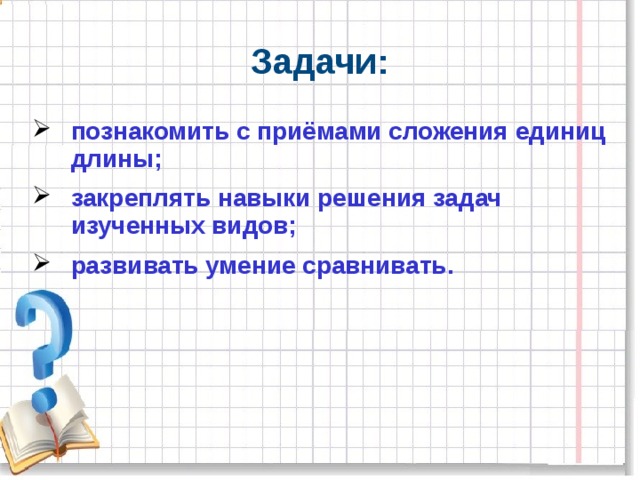 Задачи:

➢ познакомить с приёмами сложения единиц длины;

➢ закреплять навыки решения задач изученных видов;

➢ развивать умение сравнивать.